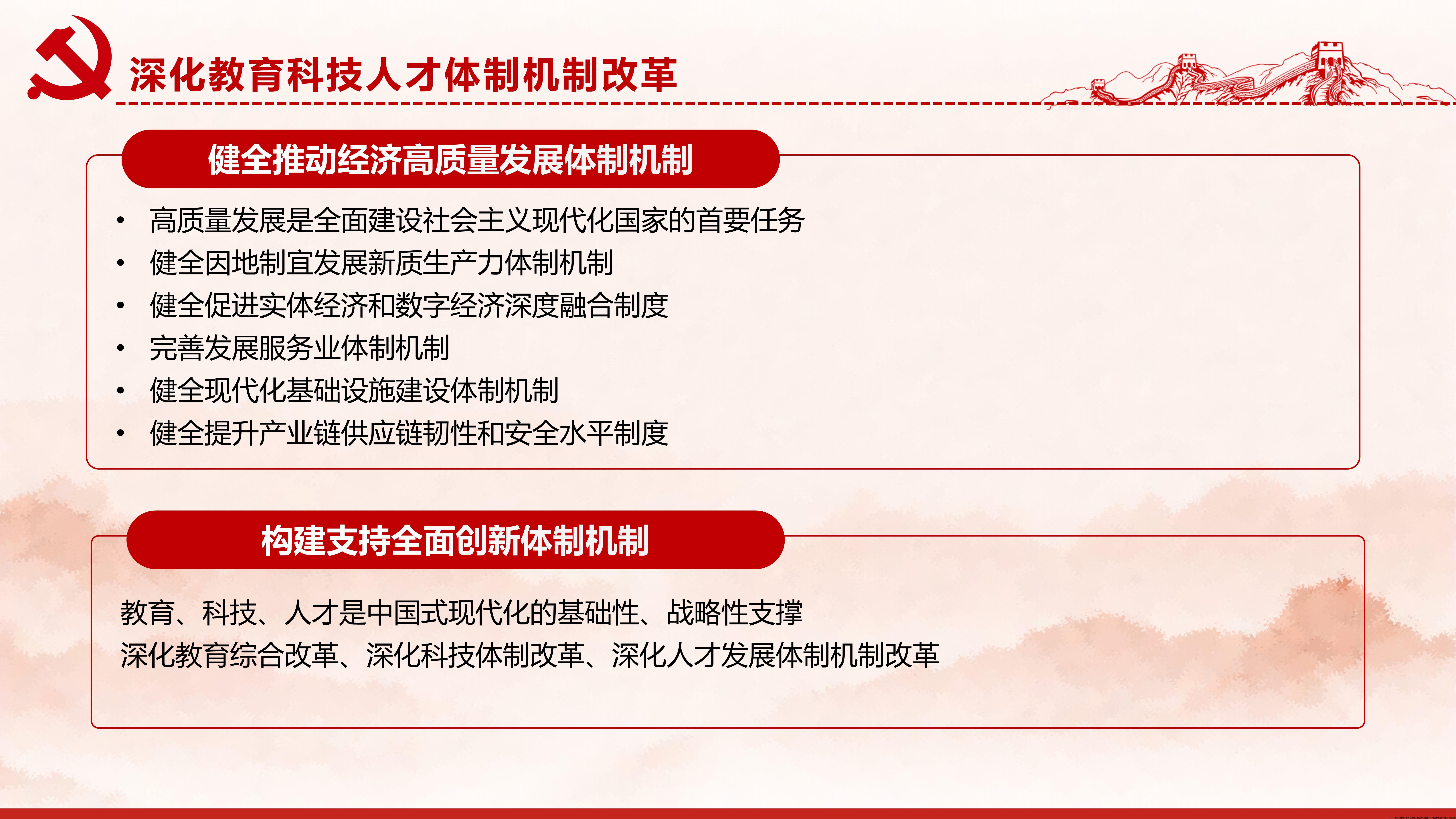 深化教育科技人才体制机制改革

健全推动经济高质量发展体制机制

• 高质量发展是全面建设社会主义现代化国家的首要任务
• 健全因地制宜发展新质生产力体制机制
• 健全促进实体经济和数字经济深度融合制度
• 完善发展服务业体制机制
• 健全现代化基础设施建设体制机制
• 健全提升产业链供应链韧性和安全水平制度

构建支持全面创新体制机制

教育、科技、人才是中国式现代化的基础性、战略性支撑
深化教育综合改革、深化科技体制改革、深化人才发展体制机制改革